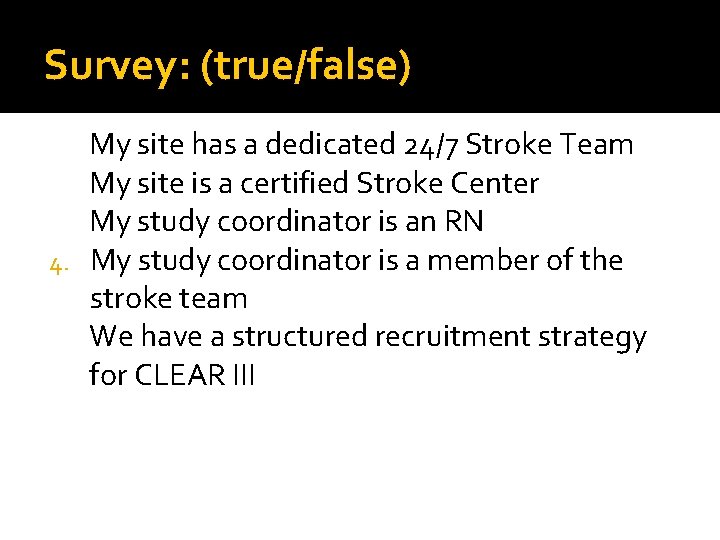 Survey: (true/false)

My site has a dedicated 24/7 Stroke Team

My site is a certified Stroke Center

My study coordinator is an RN

4. My study coordinator is a member of the stroke team

We have a structured recruitment strategy for CLEAR III